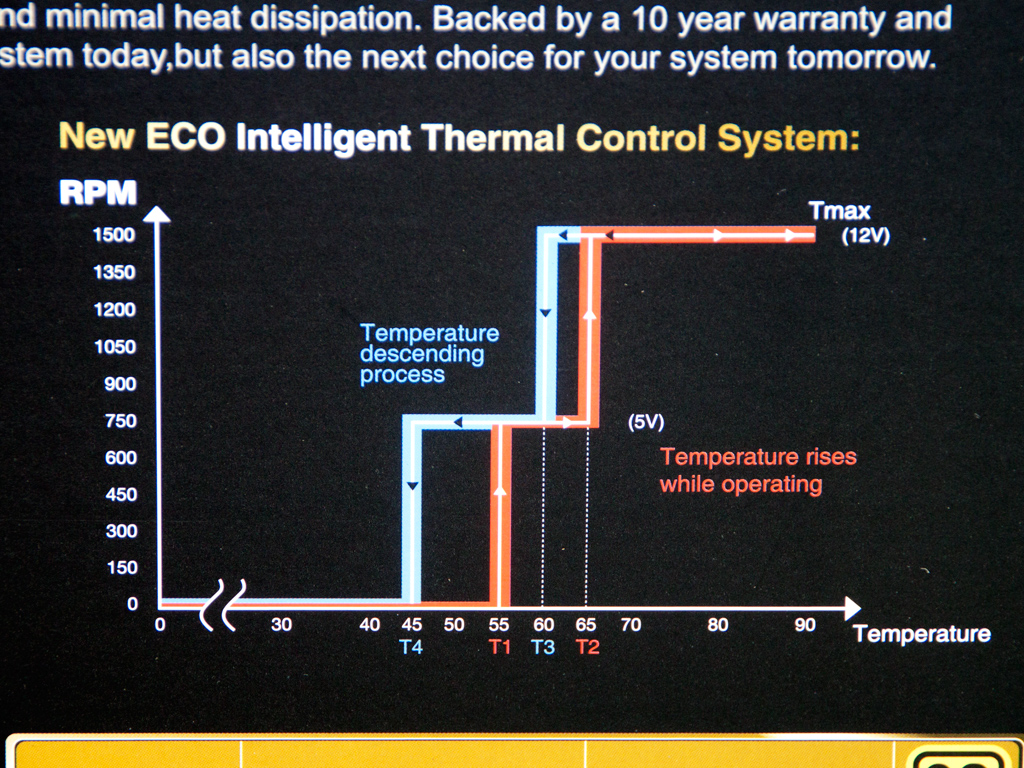 nd minimal heat dissipation. Backed by a 10 year warranty and stem today,but also the next choice for your system tomorrow.

New ECO Intelligent Thermal Control System:

RPM
1500
1350
1200
1050
900
750
600
450
300
150
0

Tmax
(12V)

Temperature descending process

(5V)

Temperature rises while operating

0 30 40 45 50 55 60 65 70 80 90
T4 T1 T3 T2
Temperature